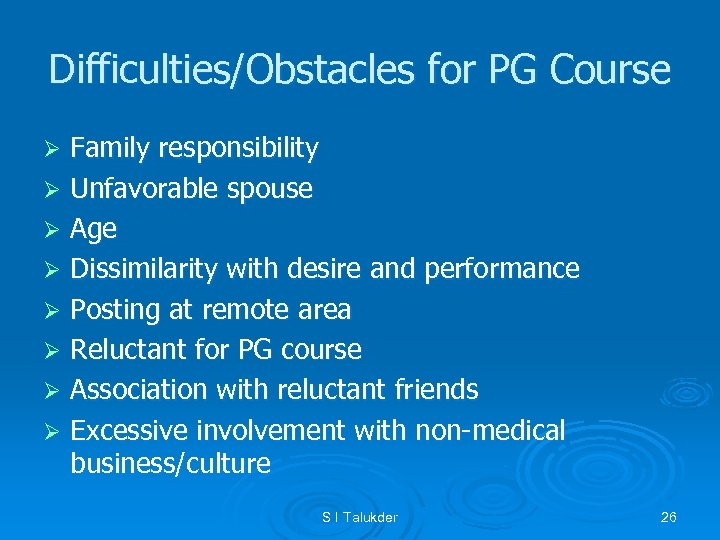 Difficulties/Obstacles for PG Course

➢ Family responsibility
➢ Unfavorable spouse
➢ Age
➢ Dissimilarity with desire and performance
➢ Posting at remote area
➢ Reluctant for PG course
➢ Association with reluctant friends
➢ Excessive involvement with non-medical business/culture

S I Talukder

26